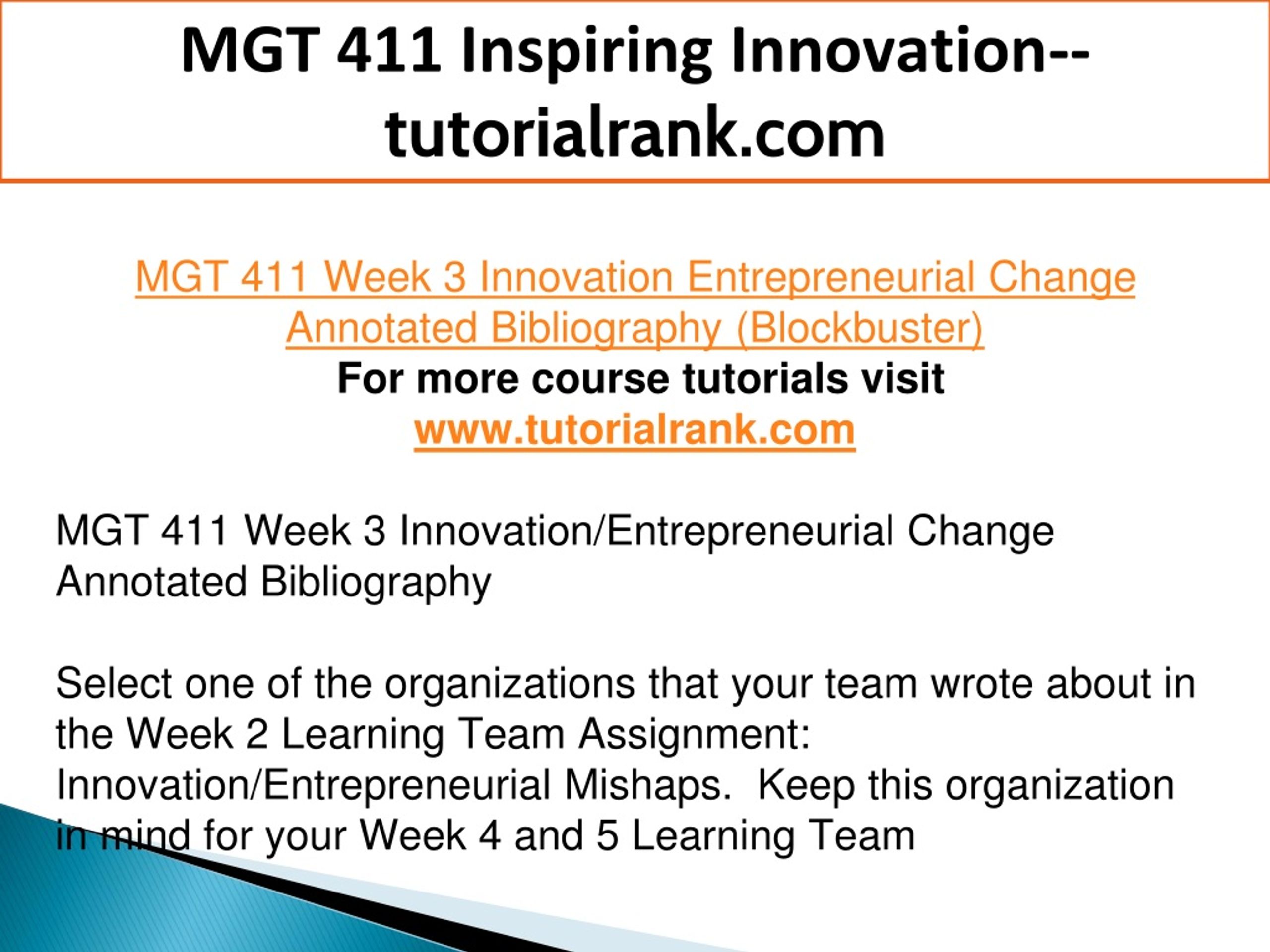 MGT 411 Inspiring Innovation--tutorialrank.com

MGT 411 Week 3 Innovation Entrepreneurial Change Annotated Bibliography (Blockbuster)
For more course tutorials visit
www.tutorialrank.com

MGT 411 Week 3 Innovation/Entrepreneurial Change Annotated Bibliography

Select one of the organizations that your team wrote about in the Week 2 Learning Team Assignment: Innovation/Entrepreneurial Mishaps.  Keep this organization in mind for your Week 4 and 5 Learning Team